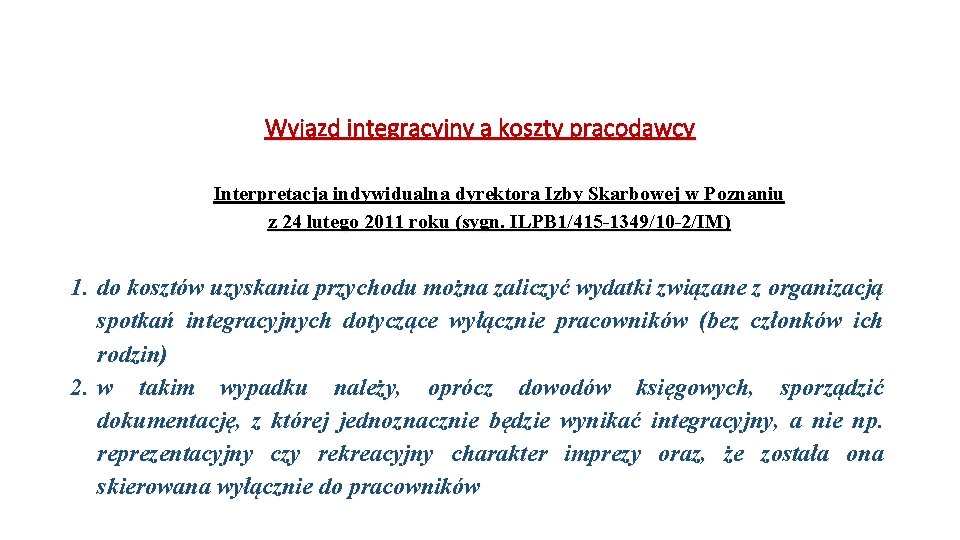 Wyjazd integracyjny a koszty pracodawcy

Interpretacja indywidualna dyrektora Izby Skarbowej w Poznaniu z 24 lutego 2011 roku (sygn. ILPB1/415-1349/10-2/IM)

1. do kosztów uzyskania przychodu można zaliczyć wydatki związane z organizacją spotkań integracyjnych dotyczące wyłącznie pracowników (bez członków ich rodzin)
2. w takim wypadku należy, oprócz dowodów księgowych, sporządzić dokumentację, z której jednoznacznie będzie wynikać integracyjny, a nie np. reprezentacyjny czy rekreacyjny charakter imprezy oraz, że została ona skierowana wyłącznie do pracowników